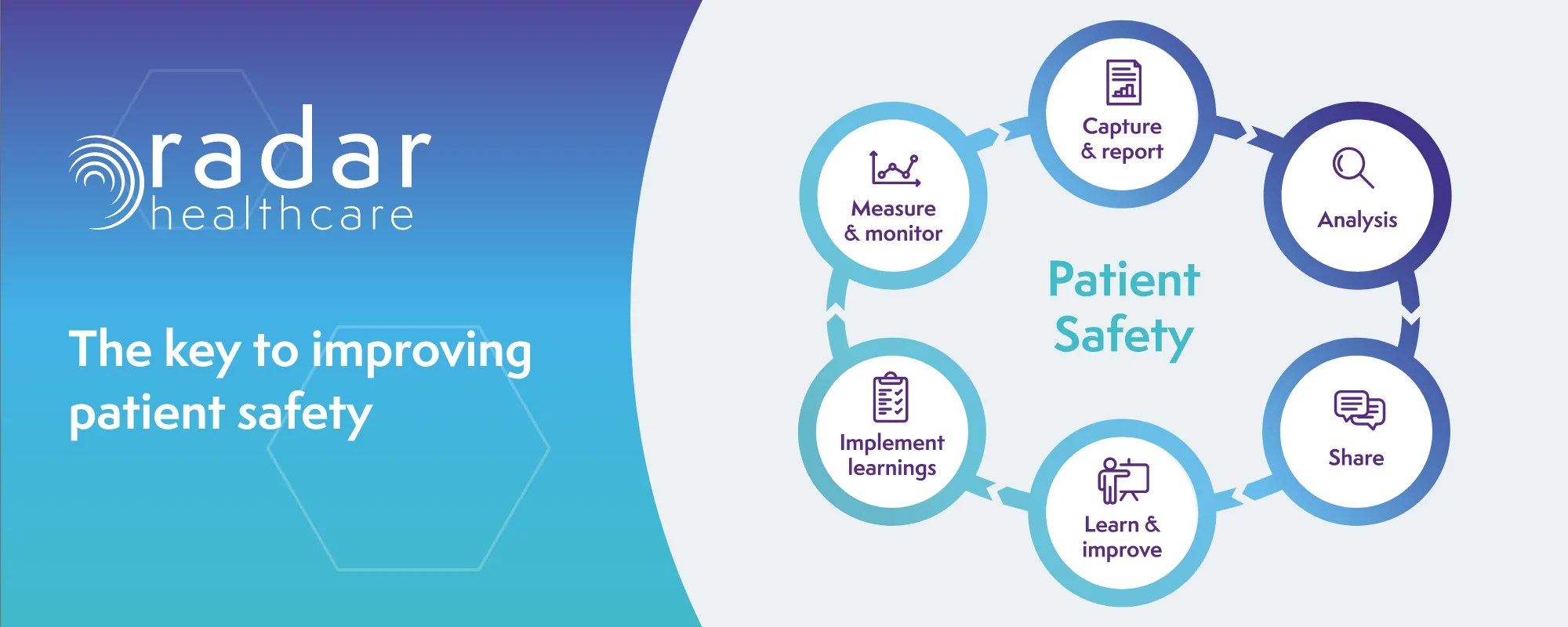 radar healthcare

The key to improving patient safety

Capture & report

Analysis

Share

Learn & improve

Implement learnings

Measure & monitor

Patient Safety